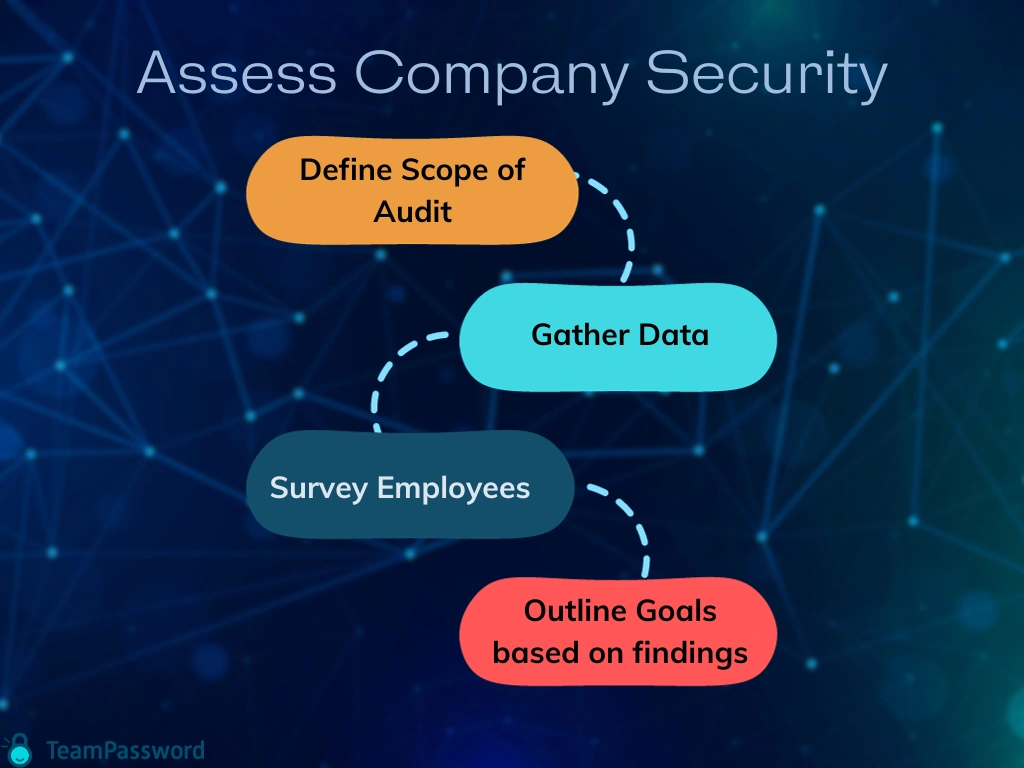 Assess Company Security

Define Scope of Audit

Gather Data

Survey Employees

Outline Goals based on findings

TeamPassword